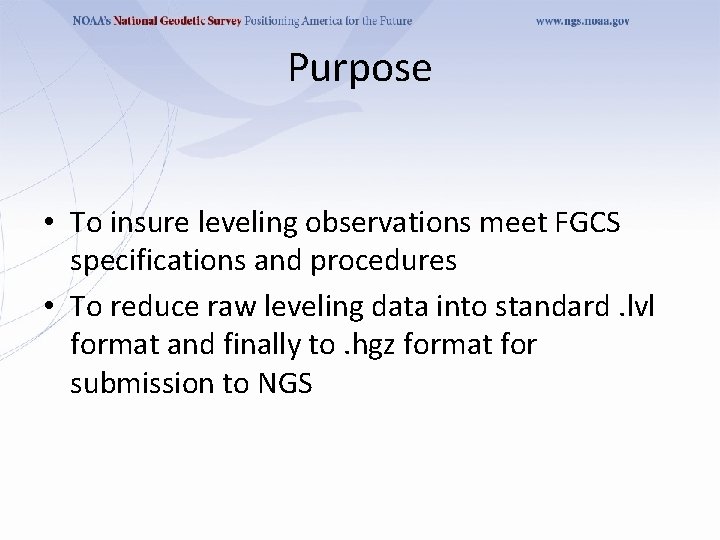 NOAA's National Geodetic Survey Positioning America for the Future www.ngs.noaa.gov

Purpose

• To insure leveling observations meet FGCS specifications and procedures
• To reduce raw leveling data into standard .lvl format and finally to .hgz format for submission to NGS